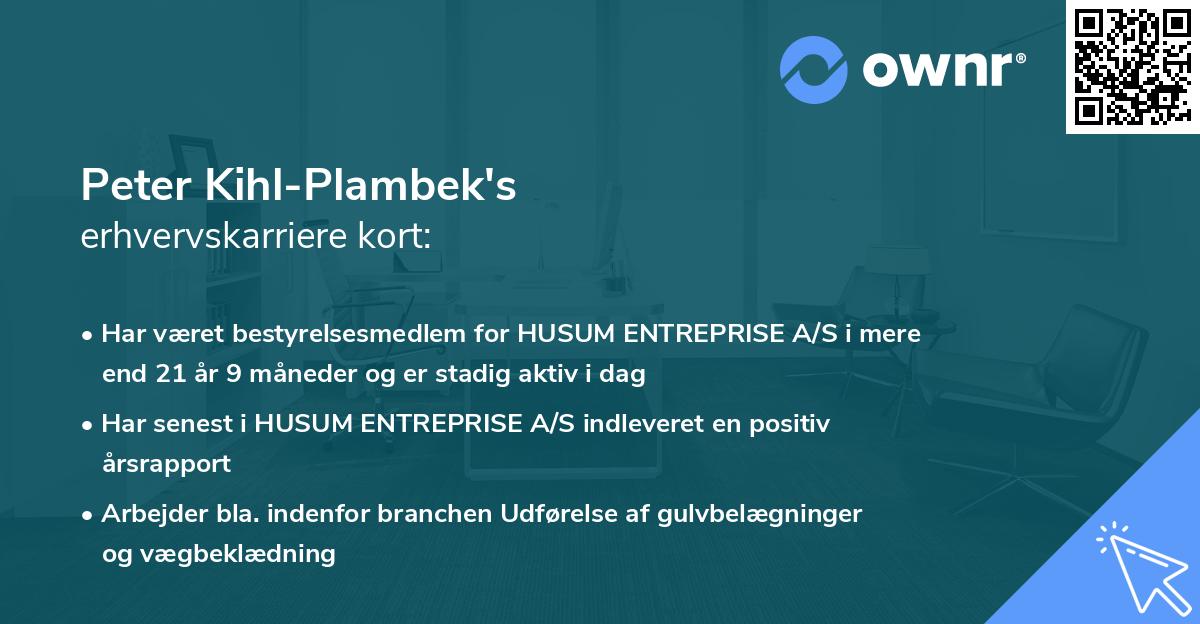 ownr®

Peter Kihl-Plambek's
erhvervskarriere kort:

• Har været bestyrelsesmedlem for HUSUM ENTREPRISE A/S i mere end 21 år 9 måneder og er stadig aktiv i dag

• Har senest i HUSUM ENTREPRISE A/S indleveret en positiv årsrapport

• Arbejder bla. indenfor branchen Udførelse af gulvbelægninger og vægbeklædning